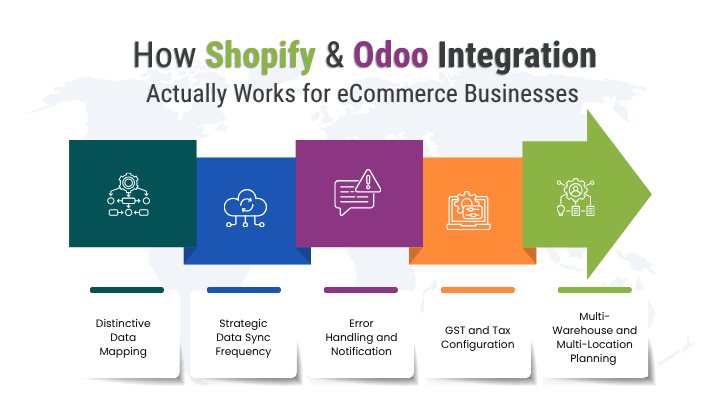 How Shopify & Odoo Integration Actually Works for eCommerce Businesses

Distinctive Data Mapping

Strategic Data Sync Frequency

Error Handling and Notification

GST and Tax Configuration

Multi-Warehouse and Multi-Location Planning